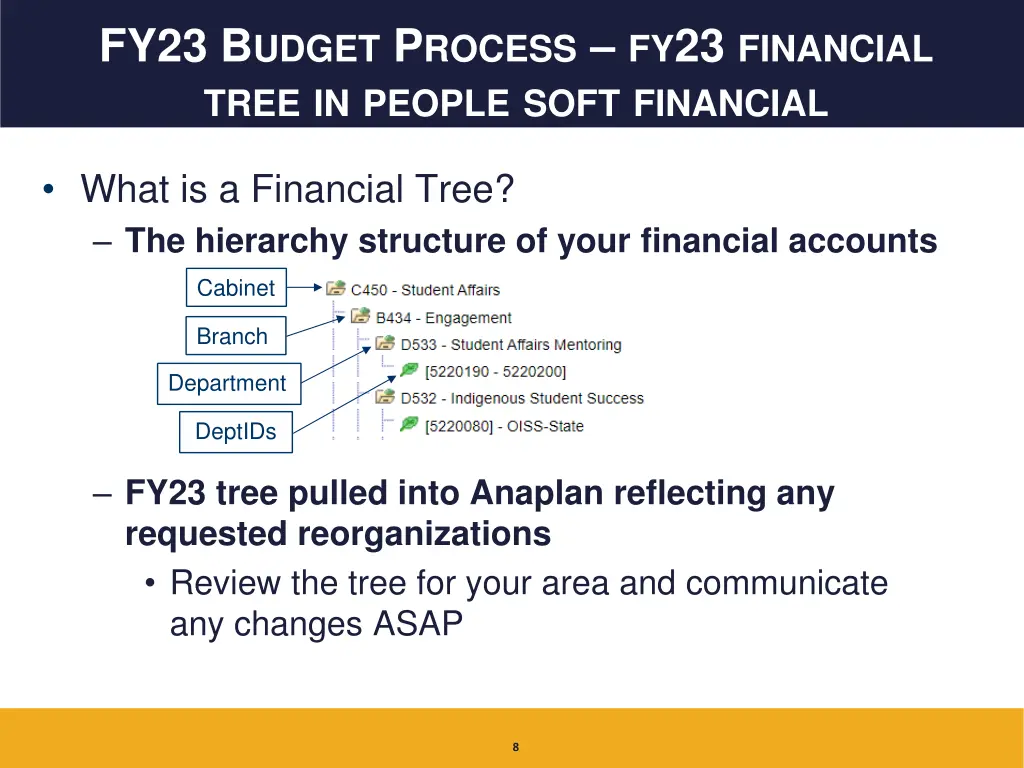 FY23 BUDGET PROCESS – FY23 FINANCIAL TREE IN PEOPLE SOFT FINANCIAL

• What is a Financial Tree?

– The hierarchy structure of your financial accounts

Cabinet
Branch
Department
DeptIDs

C450 - Student Affairs
B434 - Engagement
D533 - Student Affairs Mentoring
[5220190 - 5220200]
D532 - Indigenous Student Success
[5220080] - OISS-State

– FY23 tree pulled into Anaplan reflecting any requested reorganizations

• Review the tree for your area and communicate any changes ASAP

8